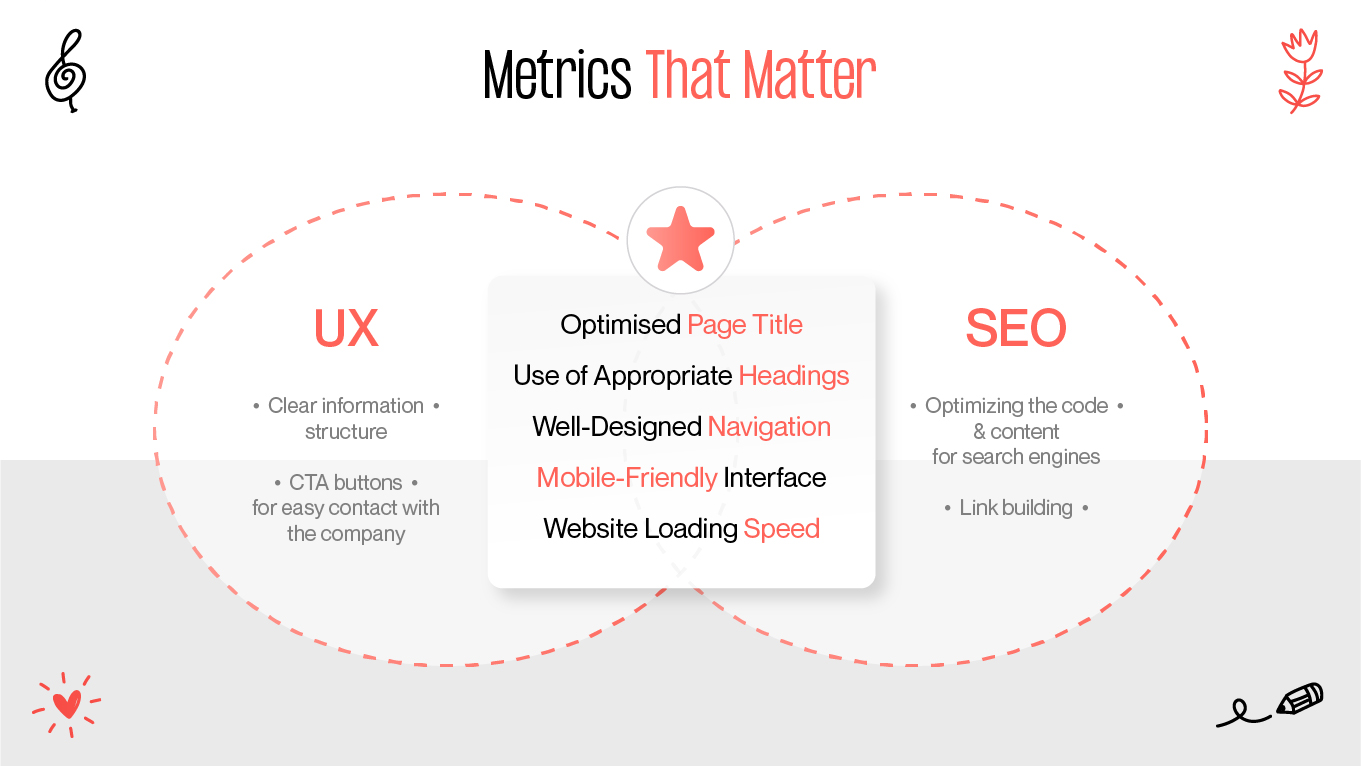 Metrics That Matter

UX

• Clear information • structure

• CTA buttons • for easy contact with the company

Optimised Page Title
Use of Appropriate Headings
Well-Designed Navigation
Mobile-Friendly Interface
Website Loading Speed

SEO

• Optimizing the code • & content for search engines

• Link building •